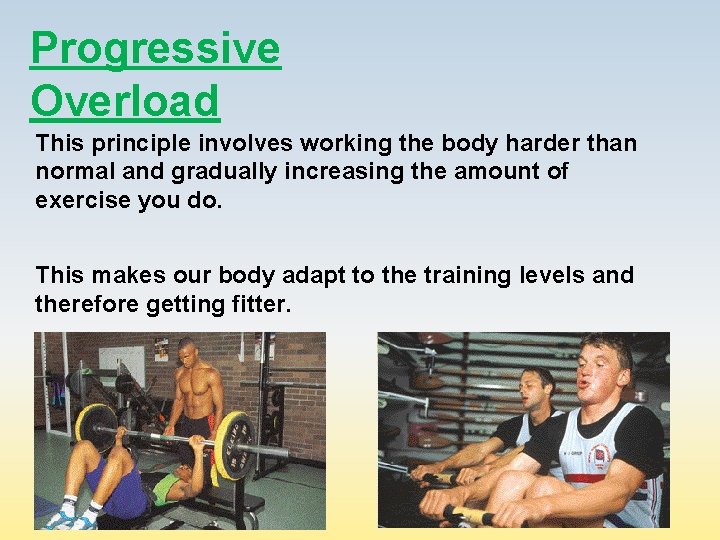 Progressive Overload

This principle involves working the body harder than normal and gradually increasing the amount of exercise you do.

This makes our body adapt to the training levels and therefore getting fitter.